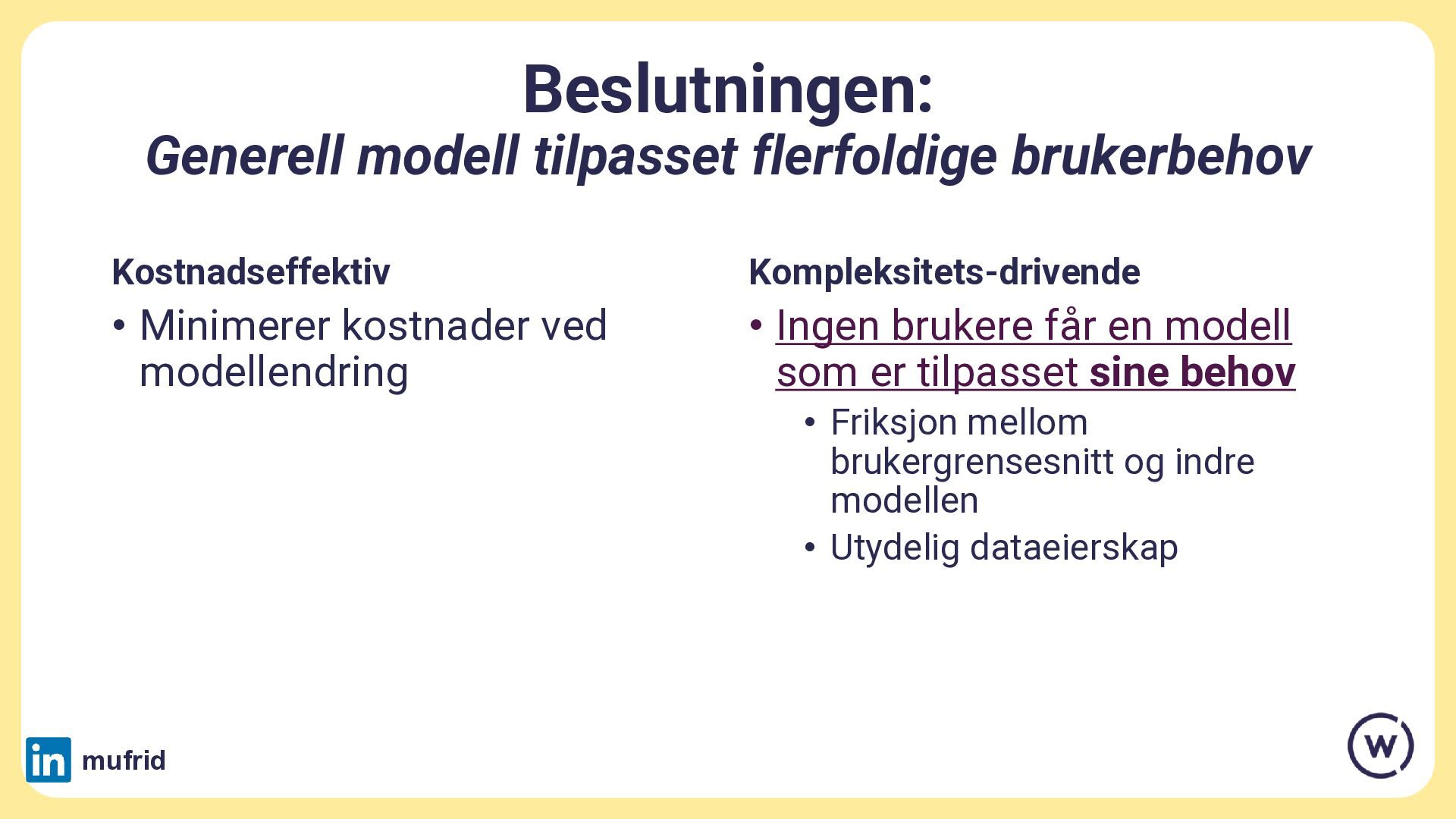 Beslutningen:
Generell modell tilpasset flerfoldige brukerbehov

Kostnadseffektiv
• Minimerer kostnader ved modellendring

Kompleksitets-drivende
• Ingen brukere får en modell som er tilpasset sine behov
  • Friksjon mellom brukergrensesnitt og indre modellen
  • Utydelig dataeierskap

in mufrid

w